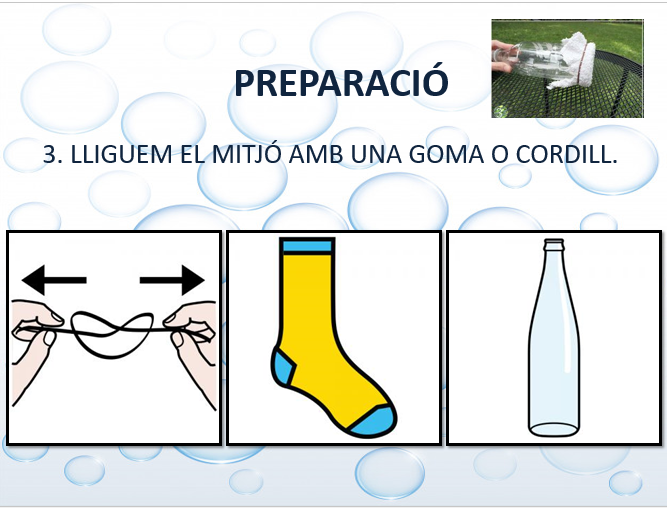 PREPARACIÓ

3. LLIGUEM EL MITJÓ AMB UNA GOMA O CORDILL.